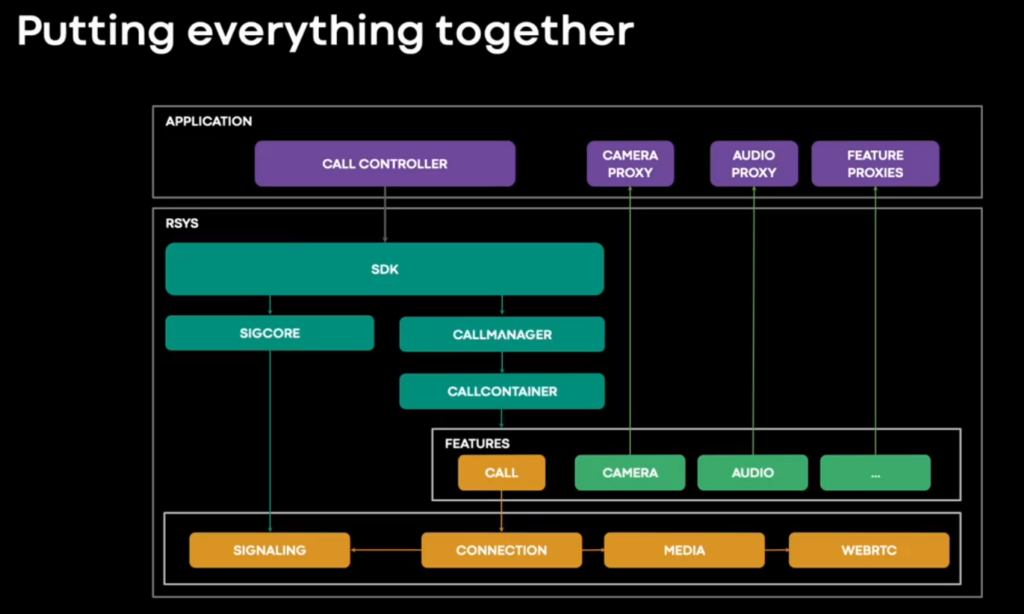 Putting everything together

APPLICATION

CALL CONTROLLER

CAMERA PROXY

AUDIO PROXY

FEATURE PROXIES

RSYS

SDK

SIGCORE

CALLMANAGER

CALLCONTAINER

FEATURES

CALL

CAMERA

AUDIO

...

SIGNALING

CONNECTION

MEDIA

WEBRTC